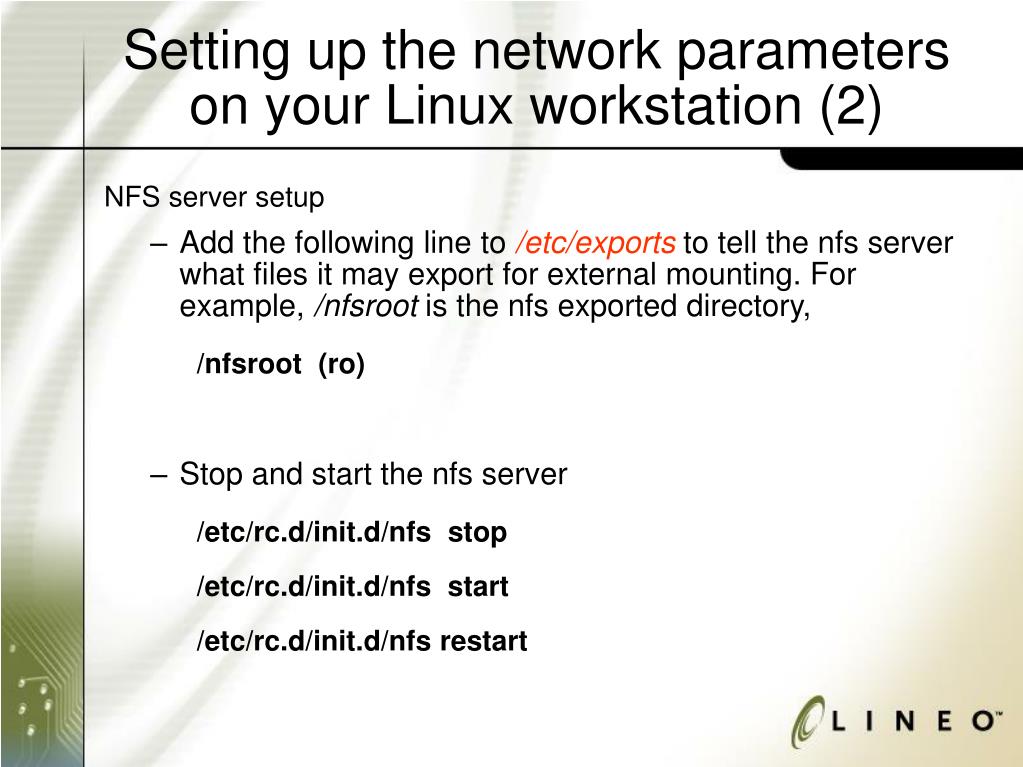 Setting up the network parameters on your Linux workstation (2)

NFS server setup

– Add the following line to /etc/exports to tell the nfs server what files it may export for external mounting. For example, /nfsroot is the nfs exported directory,

/nfsroot (ro)

– Stop and start the nfs server

/etc/rc.d/init.d/nfs stop

/etc/rc.d/init.d/nfs start

/etc/rc.d/init.d/nfs restart

LINEO